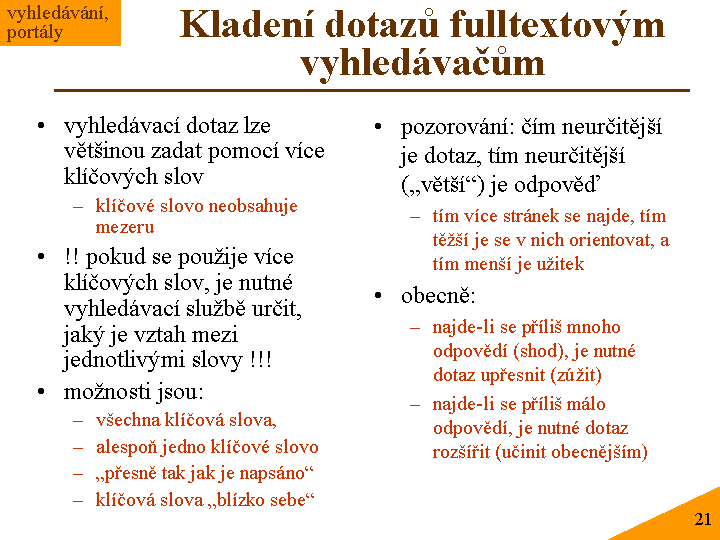 vyhledávání, portály

Kladení dotazů fulltextovým vyhledávačům

• vyhledávací dotaz lze většinou zadat pomocí více klíčových slov
– klíčové slovo neobsahuje mezeru
• !! pokud se použije více klíčových slov, je nutné vyhledávací službě určit, jaký je vztah mezi jednotlivými slovy !!!
• možnosti jsou:
– všechna klíčová slova,
– alespoň jedno klíčové slovo
– „přesně tak jak je napsáno“
– klíčová slova „blízko sebe“

• pozorování: čím neurčitější je dotaz, tím neurčitější („větší“) je odpověď
– tím více stránek se najde, tím těžší je se v nich orientovat, a tím menší je užitek
• obecně:
– najde-li se příliš mnoho odpovědí (shod), je nutné dotaz upřesnit (zúžit)
– najde-li se příliš málo odpovědí, je nutné dotaz rozšířit (učinit obecnějším)

21